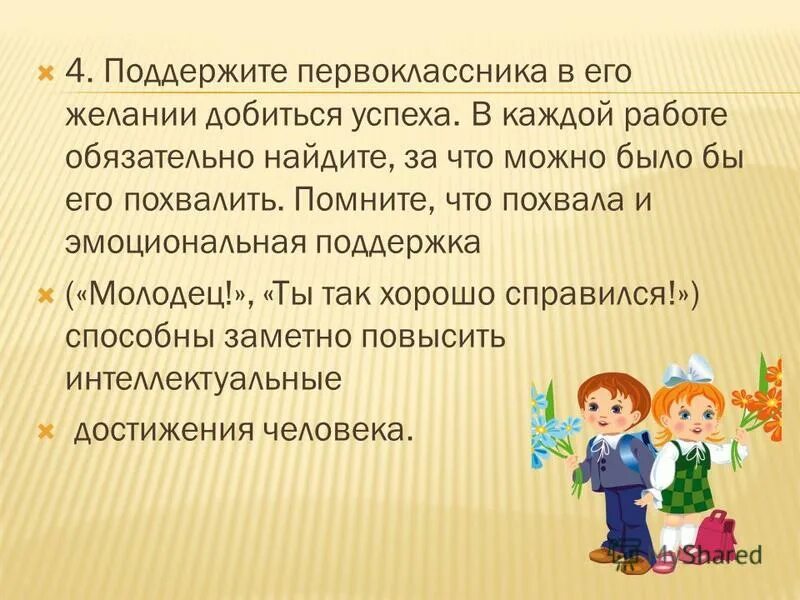 4. Поддержите первоклассника в его желании добиться успеха. В каждой работе обязательно найдите, за что можно было бы его похвалить. Помните, что похвала и эмоциональная поддержка

(«Молодец!», «Ты так хорошо справился!») способны заметно повысить интеллектуальные

достижения человека.

MyShared